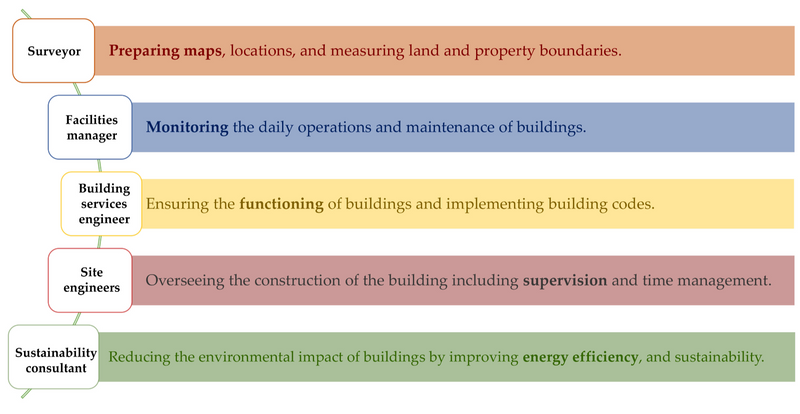 Surveyor

Preparing maps, locations, and measuring land and property boundaries.

Facilities manager

Monitoring the daily operations and maintenance of buildings.

Building services engineer

Ensuring the functioning of buildings and implementing building codes.

Site engineers

Overseeing the construction of the building including supervision and time management.

Sustainability consultant

Reducing the environmental impact of buildings by improving energy efficiency, and sustainability.